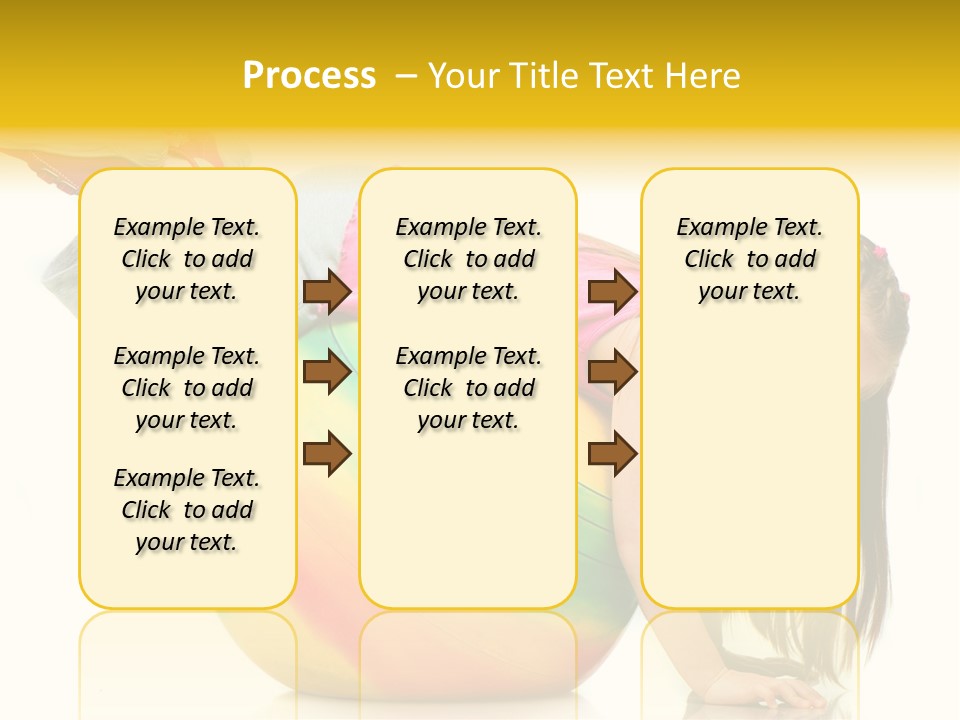 Process – Your Title Text Here

Example Text. Click to add your text.

Example Text. Click to add your text.

Example Text. Click to add your text.

Example Text. Click to add your text.

Example Text. Click to add your text.

Example Text. Click to add your text.